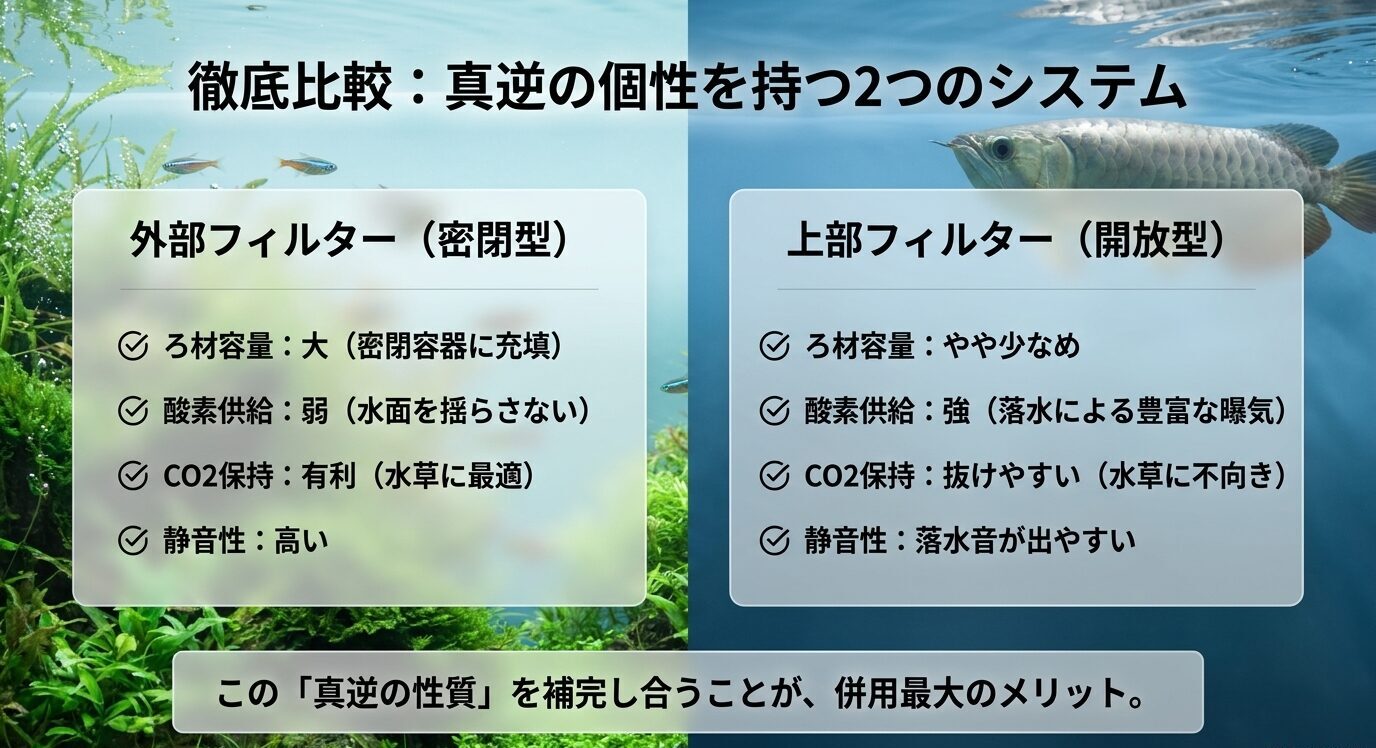 徹底比較：真逆の個性を持つ2つのシステム

外部フィルター（密閉型）

ろ材容量：大（密閉容器に充填）

酸素供給：弱（水面を揺らさない）

CO2保持：有利（水草に最適）

静音性：高い

上部フィルター（開放型）

ろ材容量：やや少なめ

酸素供給：強（落水による豊富な曝気）

CO2保持：抜けやすい（水草に不向き）

静音性：落水音が出やすい

この「真逆の性質」を補完し合うことが、併用最大のメリット。